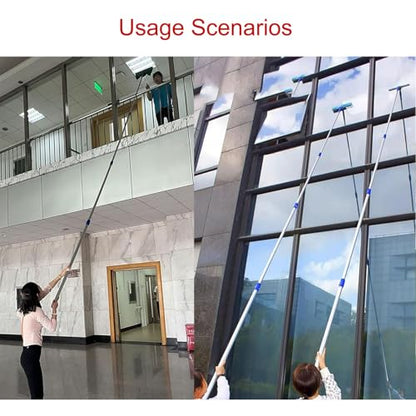 Usage Scenarios